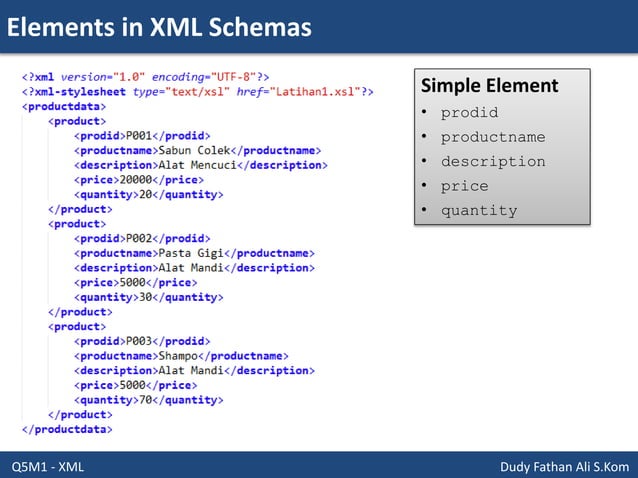 Elements in XML Schemas

<?xml version="1.0" encoding="UTF-8"?>
<?xml-stylesheet type="text/xsl" href="Latihan1.xsl"?>
<productdata>
<product>
<prodid>P001</prodid>
<productname>Sabun Colek</productname>
<description>Alat Mencuci</description>
<price>20000</price>
<quantity>20</quantity>
</product>
<product>
<prodid>P002</prodid>
<productname>Pasta Gigi</productname>
<description>Alat Mandi</description>
<price>5000</price>
<quantity>30</quantity>
</product>
<product>
<prodid>P003</prodid>
<productname>Shampo</productname>
<description>Alat Mandi</description>
<price>5000</price>
<quantity>70</quantity>
</product>
</productdata>

Simple Element
• prodid
• productname
• description
• price
• quantity

Q5M1 - XML

Dudy Fathan Ali S.Kom